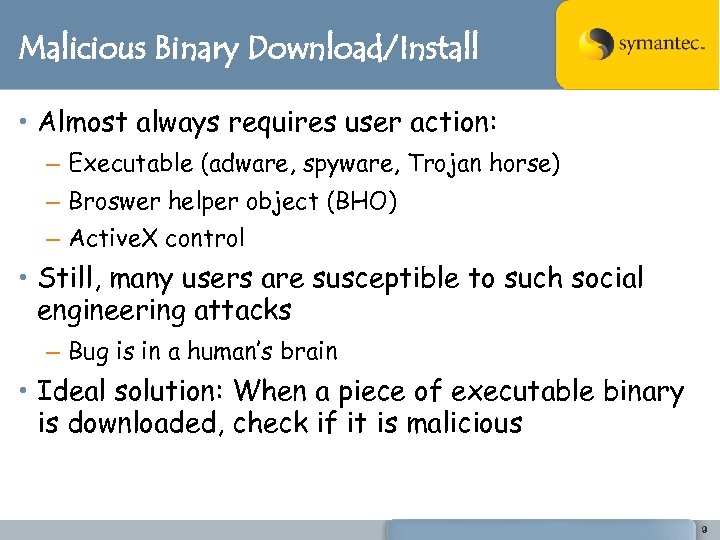 Malicious Binary Download/Install

symantec.

• Almost always requires user action:
– Executable (adware, spyware, Trojan horse)
– Broswer helper object (BHO)
– ActiveX control
• Still, many users are susceptible to such social engineering attacks
– Bug is in a human's brain
• Ideal solution: When a piece of executable binary is downloaded, check if it is malicious

9